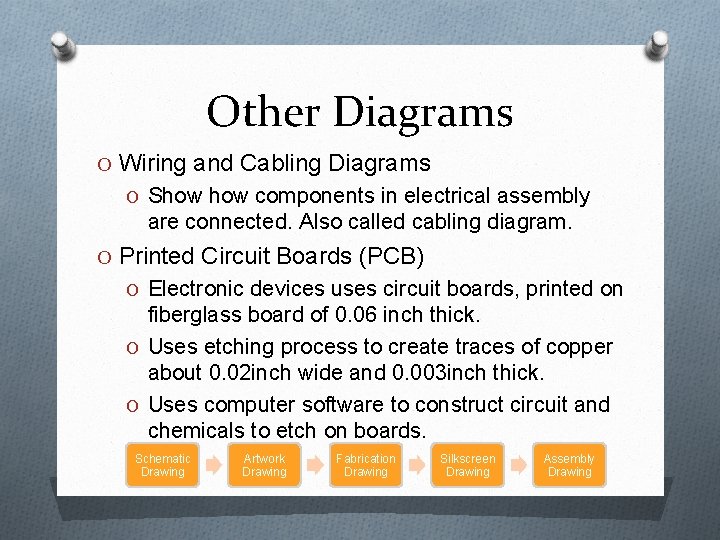 Other Diagrams

O Wiring and Cabling Diagrams

O Show how components in electrical assembly are connected. Also called cabling diagram.

O Printed Circuit Boards (PCB)

O Electronic devices uses circuit boards, printed on fiberglass board of 0.06 inch thick.

O Uses etching process to create traces of copper about 0.02inch wide and 0.003inch thick.

O Uses computer software to construct circuit and chemicals to etch on boards.

Schematic Drawing

Artwork Drawing

Fabrication Drawing

Silkscreen Drawing

Assembly Drawing